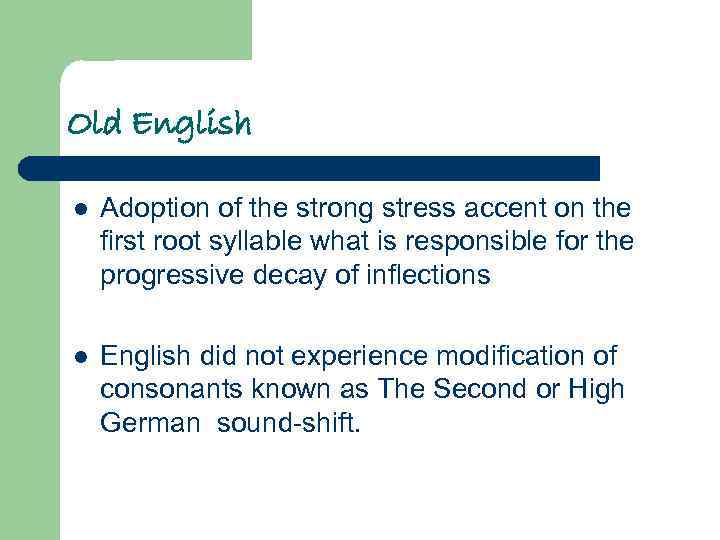 Old English

- Adoption of the strong stress accent on the first root syllable what is responsible for the progressive decay of inflections

- English did not experience modification of consonants known as The Second or High German sound-shift.